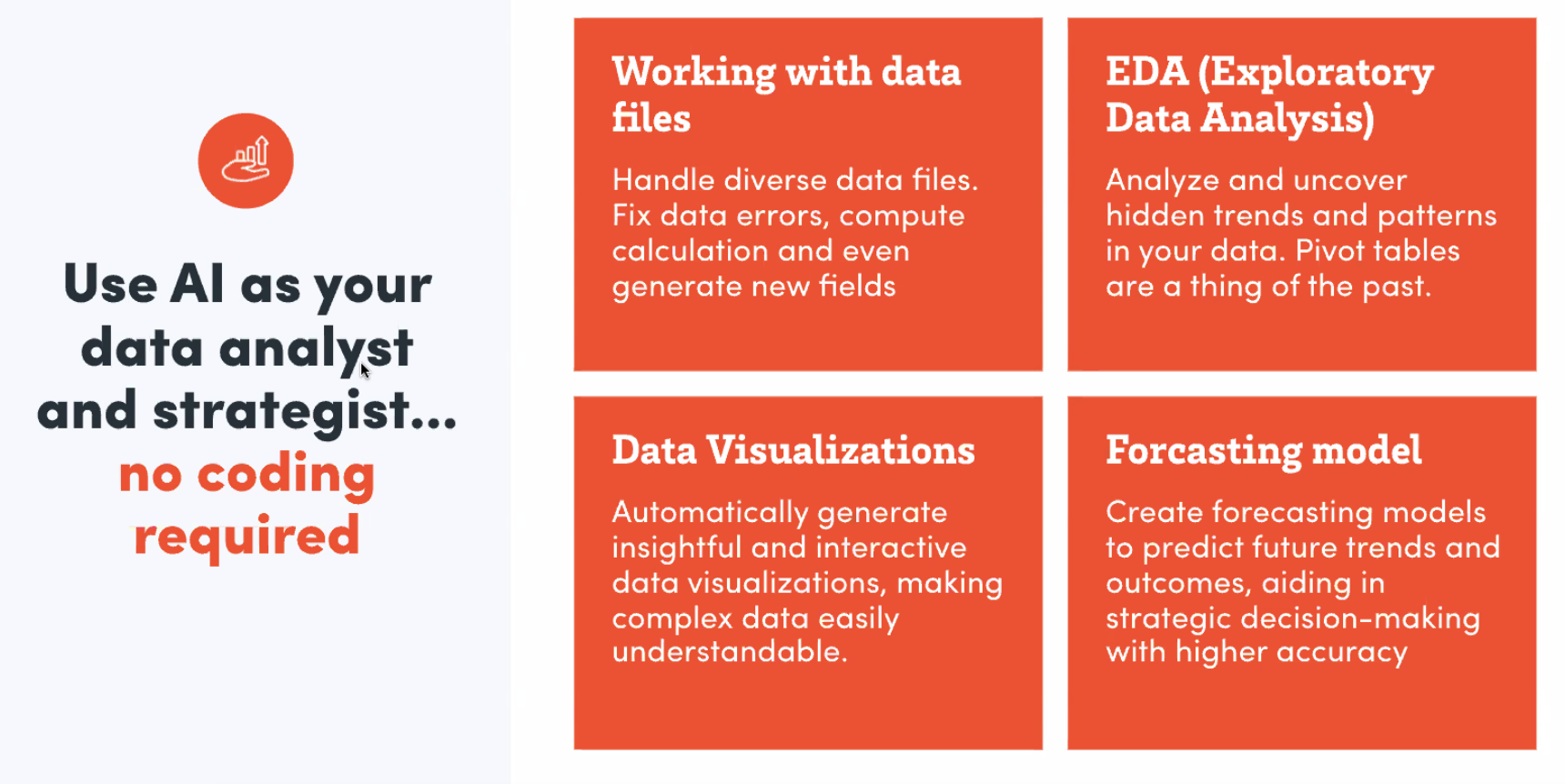 Use AI as your data analyst and strategist... no coding required

Working with data files

Handle diverse data files. Fix data errors, compute calculation and even generate new fields

EDA (Exploratory Data Analysis)

Analyze and uncover hidden trends and patterns in your data. Pivot tables are a thing of the past.

Data Visualizations

Automatically generate insightful and interactive data visualizations, making complex data easily understandable.

Forcasting model

Create forecasting models to predict future trends and outcomes, aiding in strategic decision-making with higher accuracy